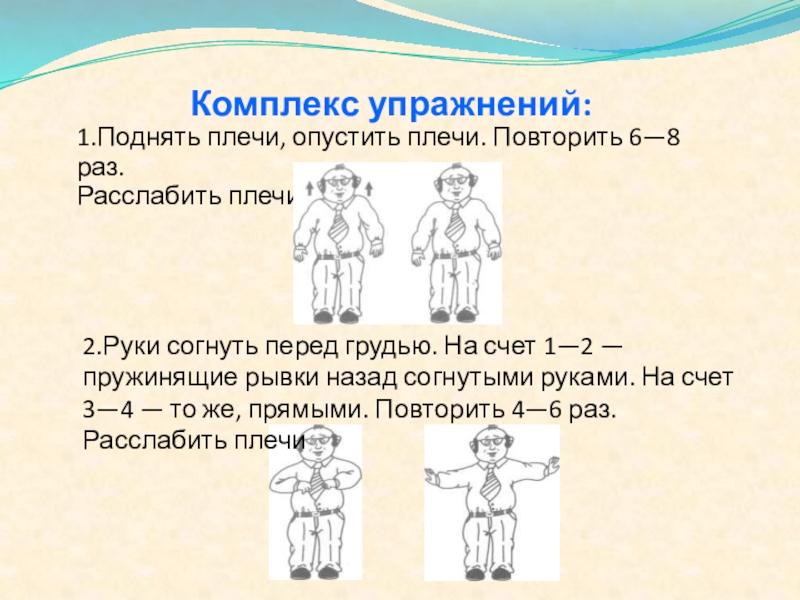 Комплекс упражнений:

1.Поднять плечи, опустить плечи. Повторить 6—8 раз.
Расслабить плечи

2.Руки согнуть перед грудью. На счет 1—2 — пружинящие рывки назад согнутыми руками. На счет 3—4 — то же, прямыми. Повторить 4—6 раз.
Расслабить плечи